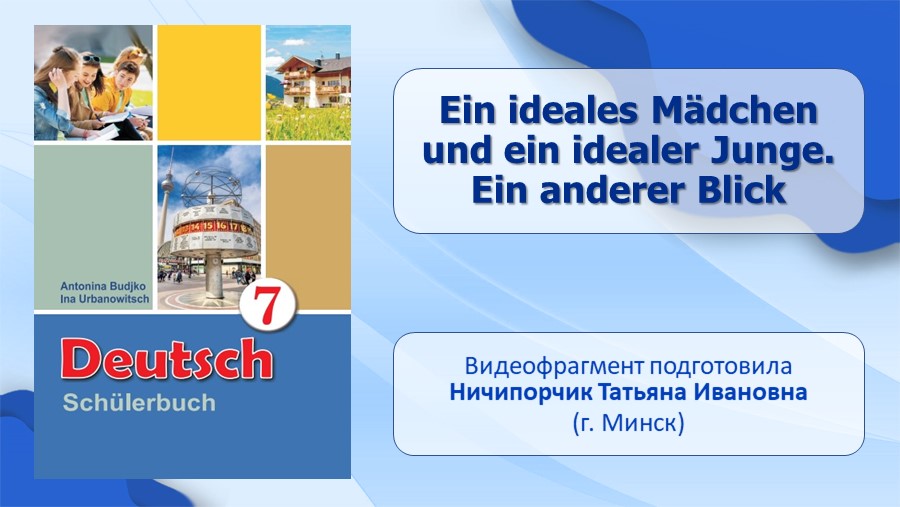 Antonina Budjko
Ina Urbanowitsch

7

Deutsch
Schülerbuch

Ein ideales Mädchen und ein idealer Junge. Ein anderer Blick

Видеофрагмент подготовила
Ничипорчик Татьяна Ивановна
(г. Минск)